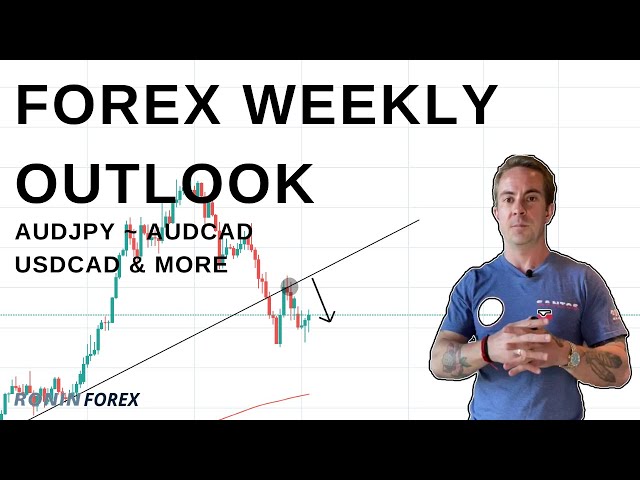 FOREX WEEKLY OUTLOOK

AUDJPY ~ AUDCAD
USDCAD & MORE

RONIN FOREX

SANTOS